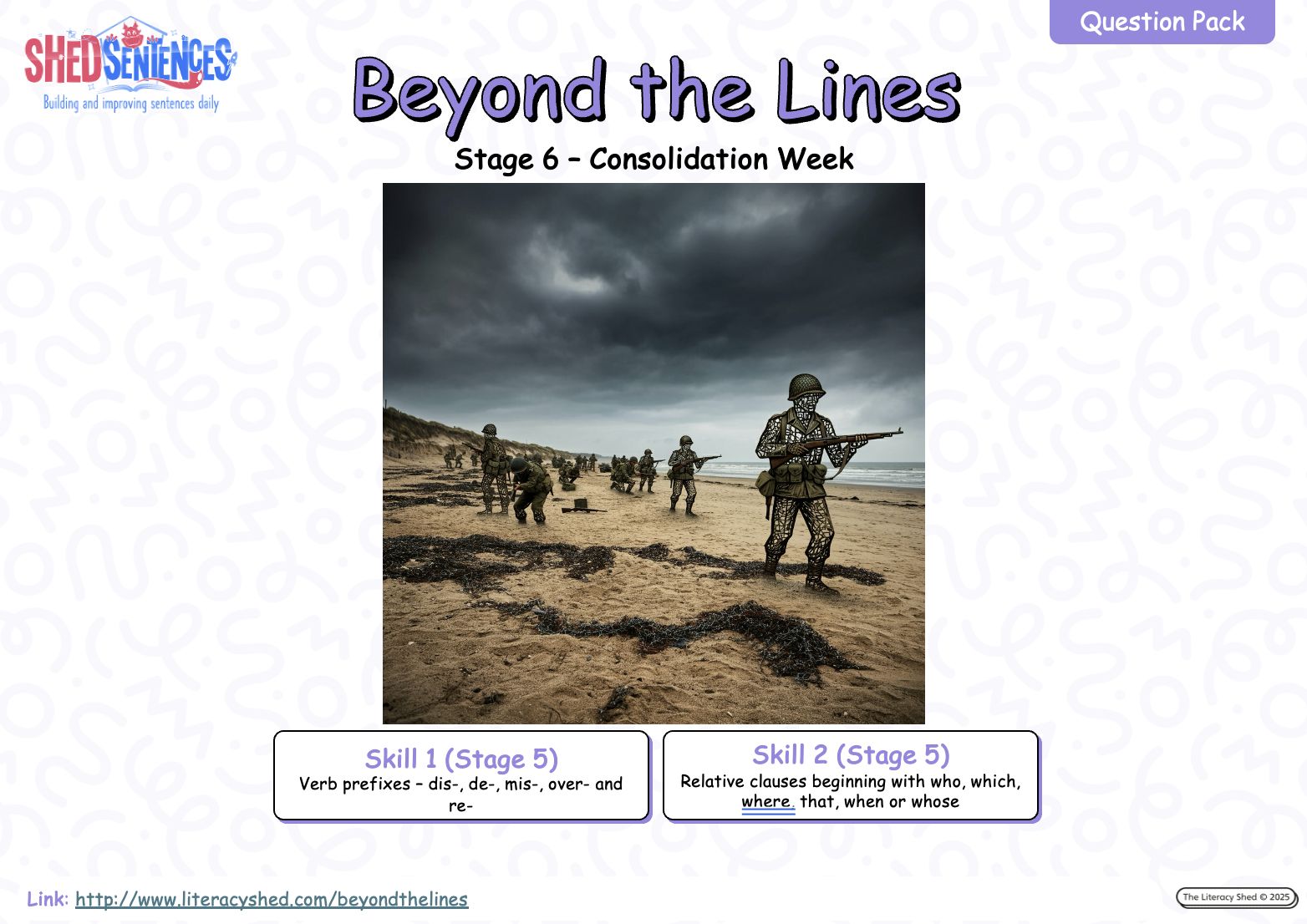 SHED SENTENCES
Building and improving sentences daily

Question Pack

Beyond the Lines

Stage 6 – Consolidation Week

Skill 1 (Stage 5)
Verb prefixes – dis-, de-, mis-, over- and re-

Skill 2 (Stage 5)
Relative clauses beginning with who, which, where, that, when or whose

Link: http://www.literacyshed.com/beyondthelines

The Literacy Shed © 2025